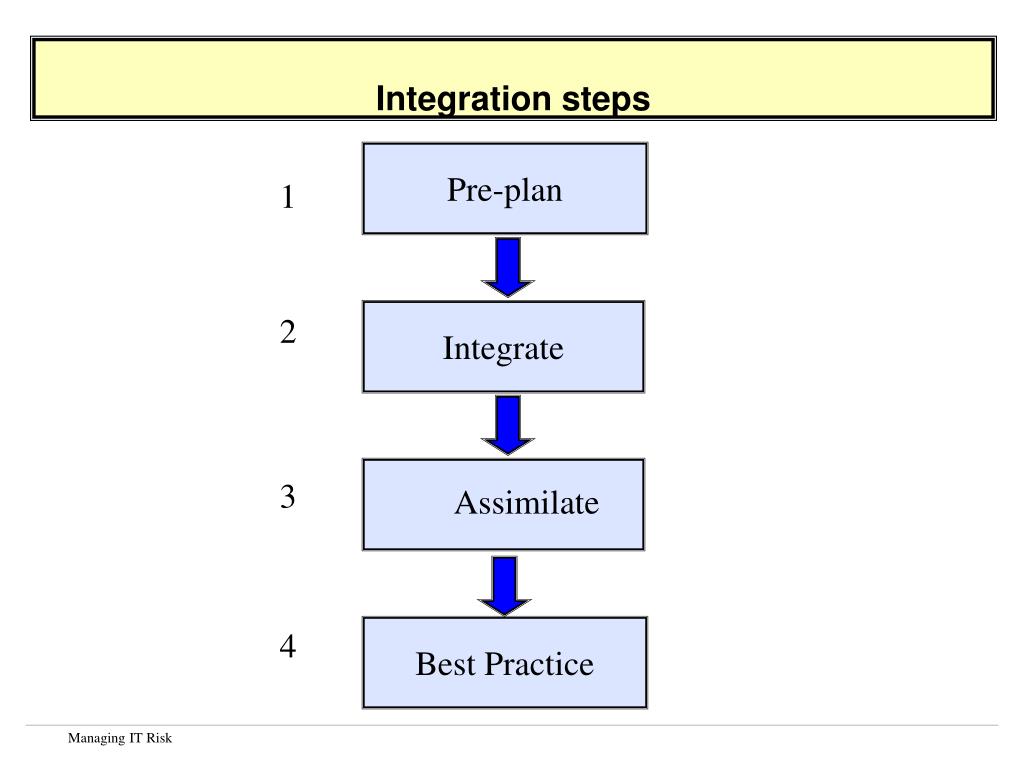 Integration steps

1

Pre-plan

2

Integrate

3

Assimilate

4

Best Practice

Managing IT Risk